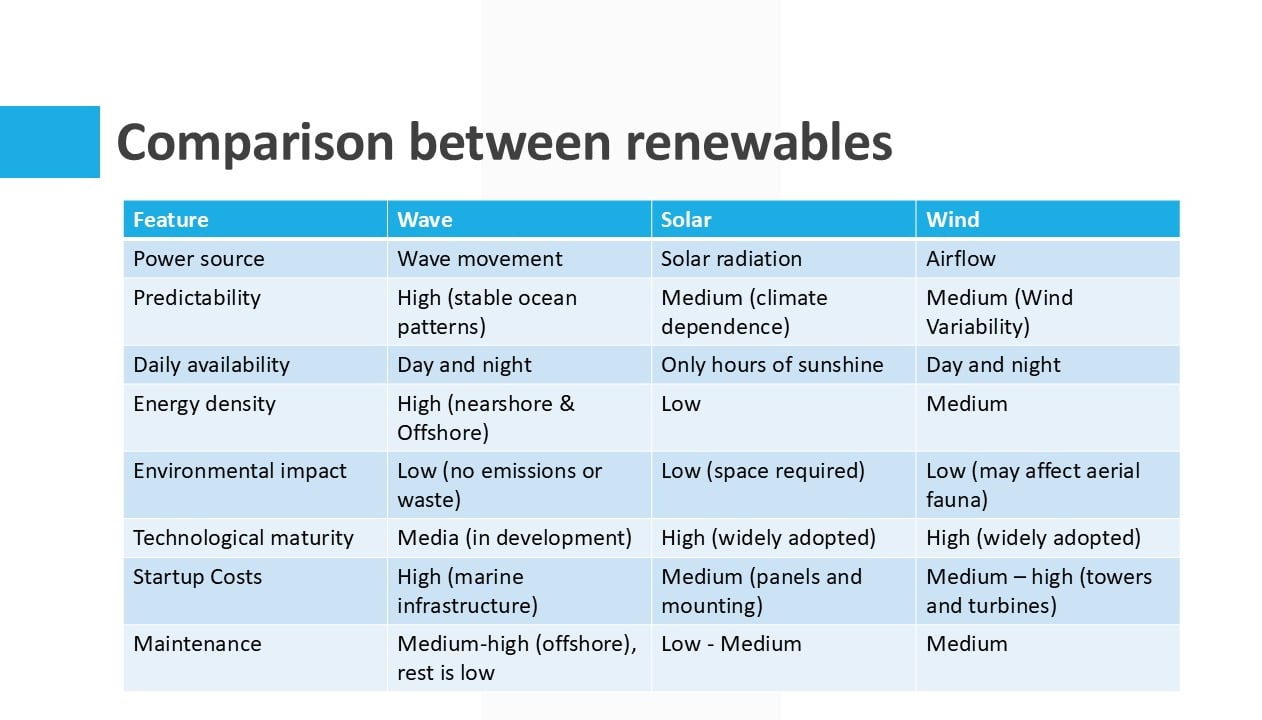 Comparison between renewables

| Feature | Wave | Solar | Wind |
|---|---|---|---|
| Power source | Wave movement | Solar radiation | Airflow |
| Predictability | High (stable ocean patterns) | Medium (climate dependence) | Medium (Wind Variability) |
| Daily availability | Day and night | Only hours of sunshine | Day and night |
| Energy density | High (nearshore & Offshore) | Low | Medium |
| Environmental impact | Low (no emissions or waste) | Low (space required) | Low (may affect aerial fauna) |
| Technological maturity | Media (in development) | High (widely adopted) | High (widely adopted) |
| Startup Costs | High (marine infrastructure) | Medium (panels and mounting) | Medium – high (towers and turbines) |
| Maintenance | Medium-high (offshore), rest is low | Low - Medium | Medium |